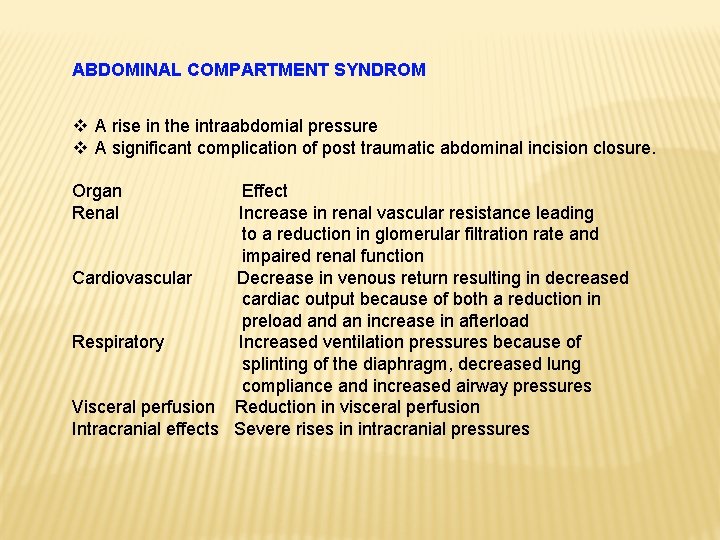 ABDOMINAL COMPARTMENT SYNDROM

❖ A rise in the intraabdomial pressure
❖ A significant complication of post traumatic abdominal incision closure.

| Organ | Effect |
|---|---|
| Renal | Increase in renal vascular resistance leading to a reduction in glomerular filtration rate and impaired renal function |
| Cardiovascular | Decrease in venous return resulting in decreased cardiac output because of both a reduction in preload and an increase in afterload |
| Respiratory | Increased ventilation pressures because of splinting of the diaphragm, decreased lung compliance and increased airway pressures |
| Visceral perfusion | Reduction in visceral perfusion |
| Intracranial effects | Severe rises in intracranial pressures |